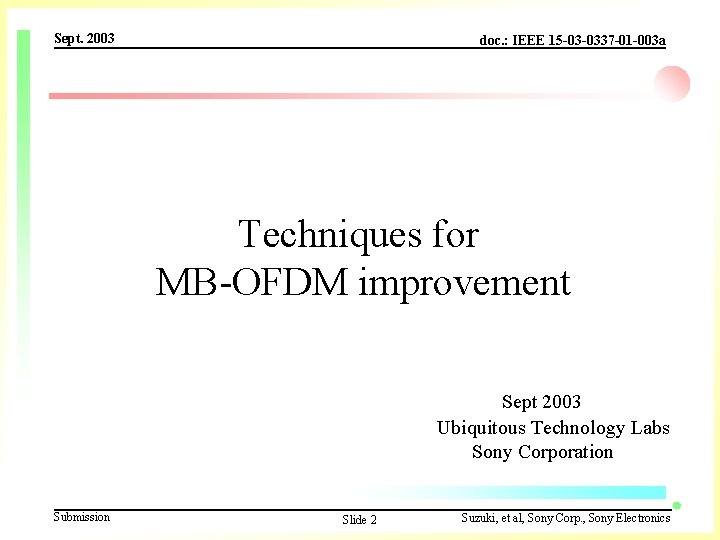 Sept. 2003

doc.: IEEE 15-03-0337-01-003a

Techniques for
MB-OFDM improvement

Sept 2003
Ubiquitous Technology Labs
Sony Corporation

Submission

Slide 2

Suzuki, et al, Sony Corp., Sony Electronics